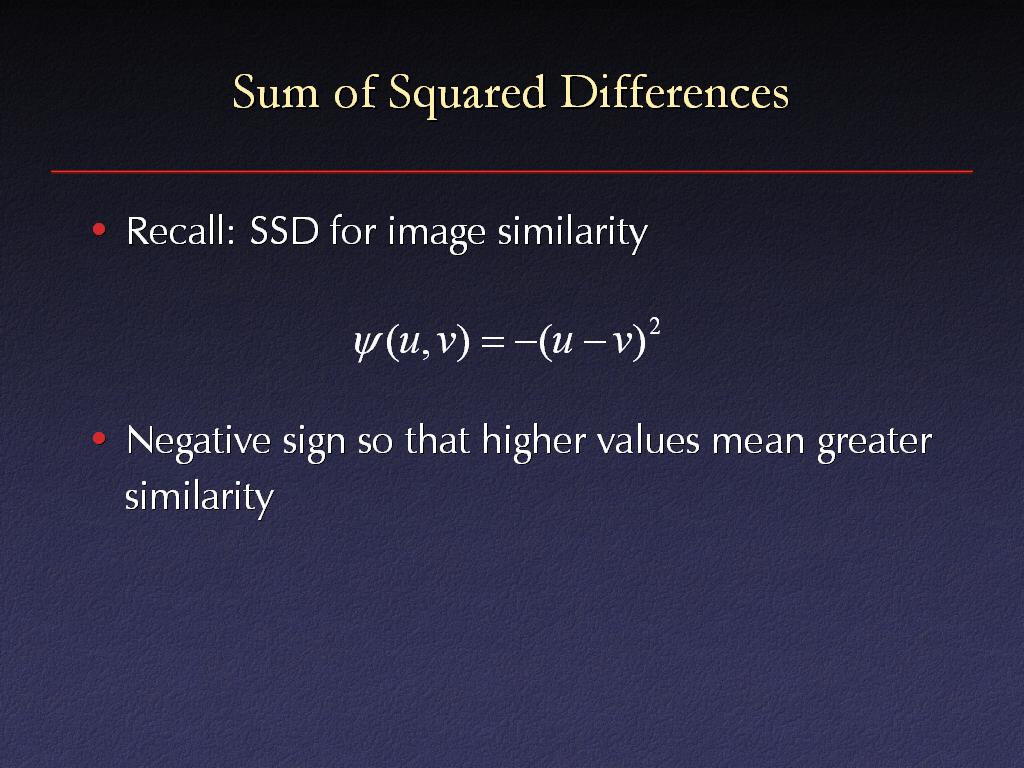 Sum of Squared Differences

• Recall: SSD for image similarity

$\psi(u,v) = -(u-v)^2$

• Negative sign so that higher values mean greater similarity